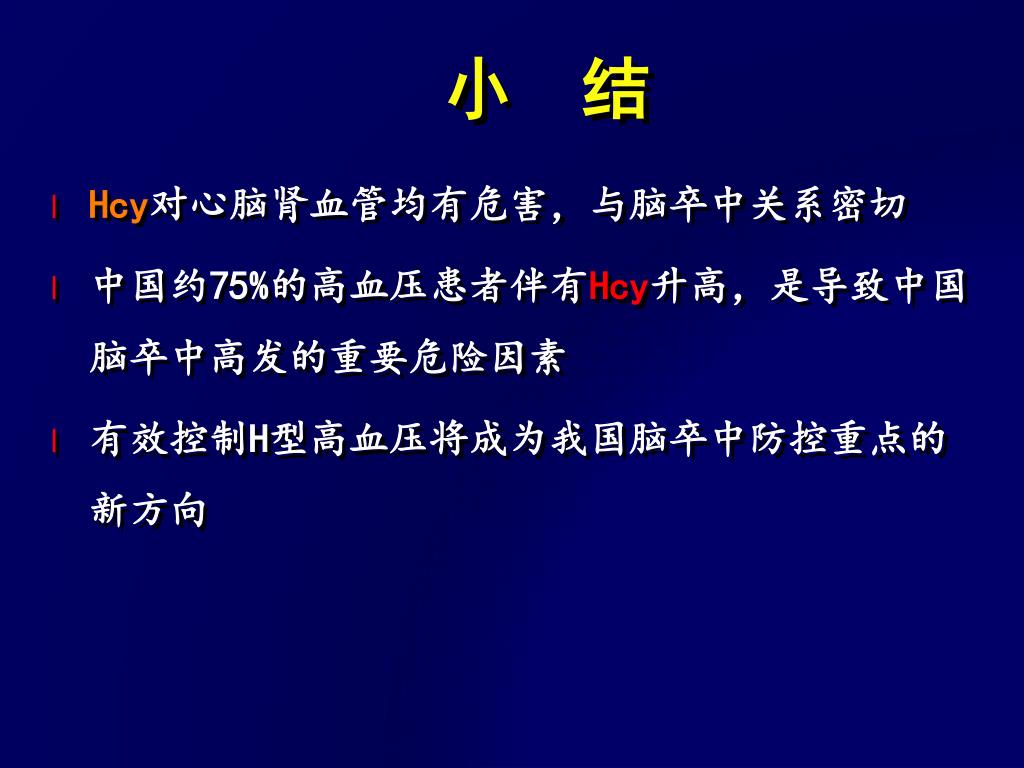 小　结

l Hcy对心脑肾血管均有危害，与脑卒中关系密切

l 中国约75%的高血压患者伴有Hcy升高，是导致中国脑卒中高发的重要危险因素

l 有效控制H型高血压将成为我国脑卒中防控重点的新方向